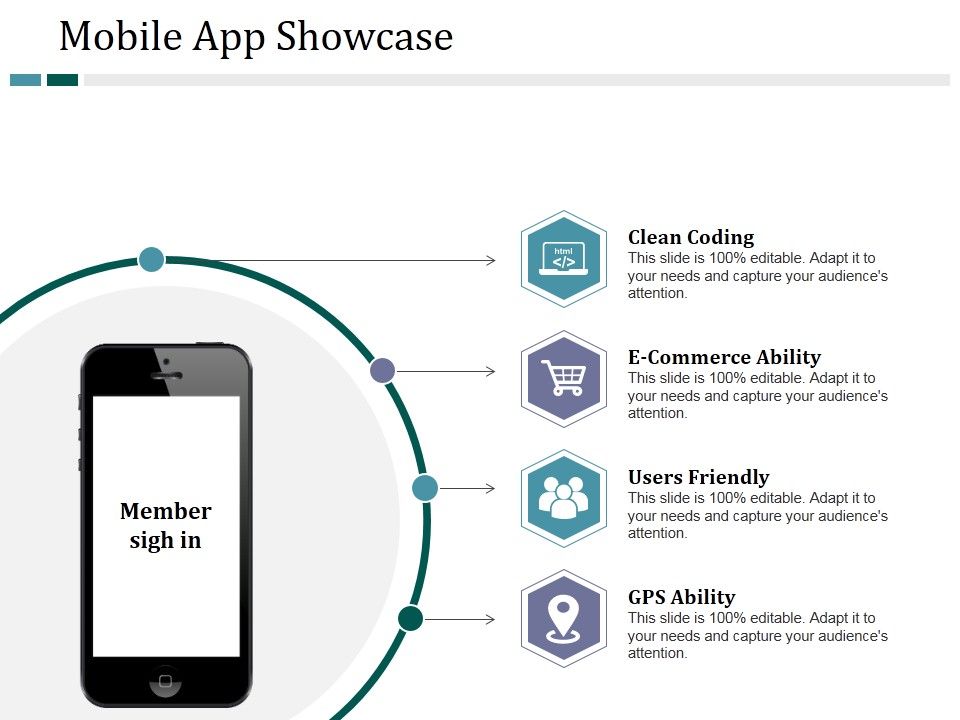 Mobile App Showcase

Member sigh in

html </>

Clean Coding
This slide is 100% editable. Adapt it to your needs and capture your audience's attention.

E-Commerce Ability
This slide is 100% editable. Adapt it to your needs and capture your audience's attention.

Users Friendly
This slide is 100% editable. Adapt it to your needs and capture your audience's attention.

GPS Ability
This slide is 100% editable. Adapt it to your needs and capture your audience's attention.